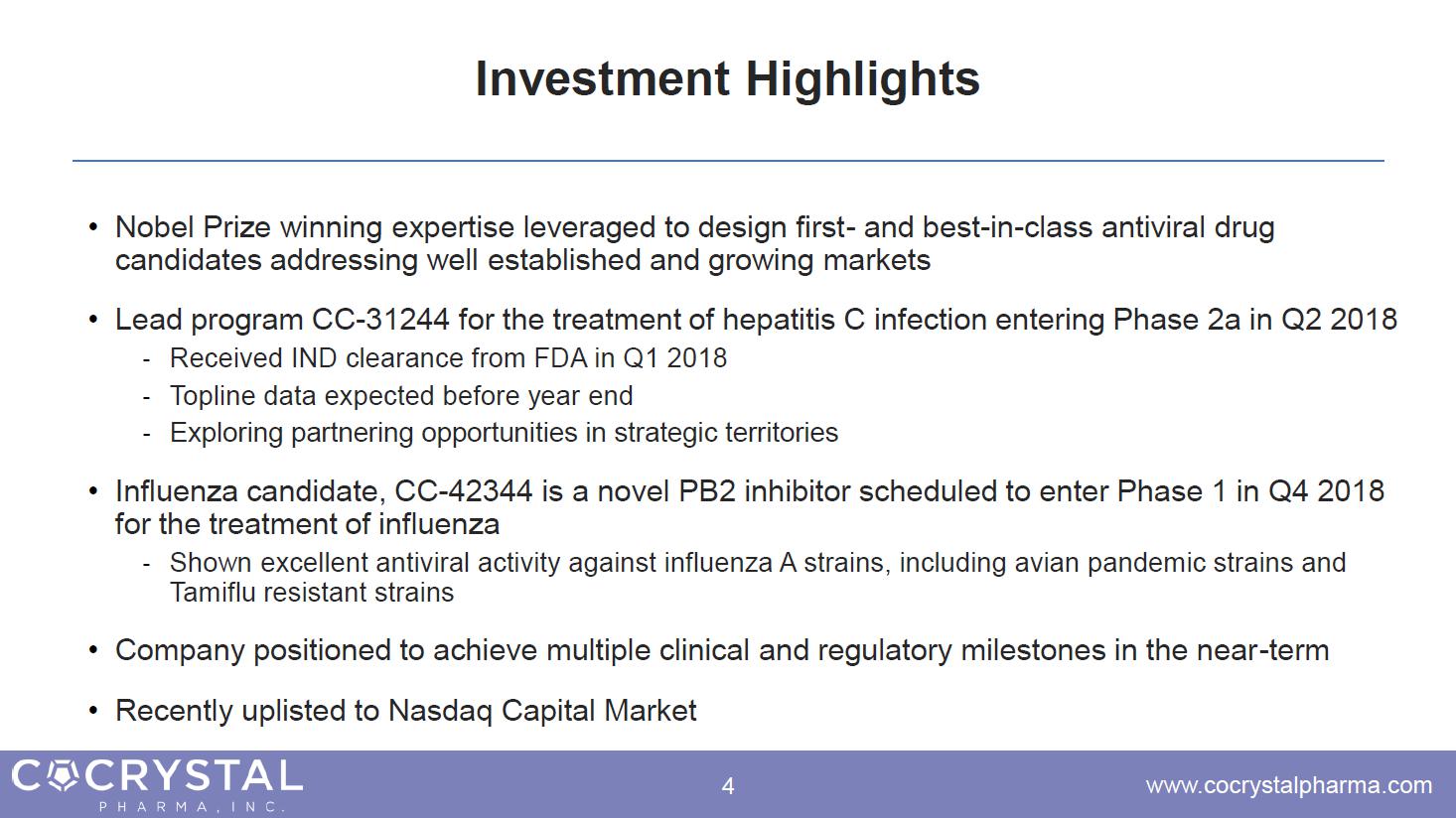 Investment Highlights

• Nobel Prize winning expertise leveraged to design first- and best-in-class antiviral drug candidates addressing well established and growing markets

• Lead program CC-31244 for the treatment of hepatitis C infection entering Phase 2a in Q2 2018
- Received IND clearance from FDA in Q1 2018
- Topline data expected before year end
- Exploring partnering opportunities in strategic territories

• Influenza candidate, CC-42344 is a novel PB2 inhibitor scheduled to enter Phase 1 in Q4 2018 for the treatment of influenza
- Shown excellent antiviral activity against influenza A strains, including avian pandemic strains and Tamiflu resistant strains

• Company positioned to achieve multiple clinical and regulatory milestones in the near-term

• Recently uplisted to Nasdaq Capital Market

COCRYSTAL
PHARMA, INC.

4

www.cocrystalpharma.com